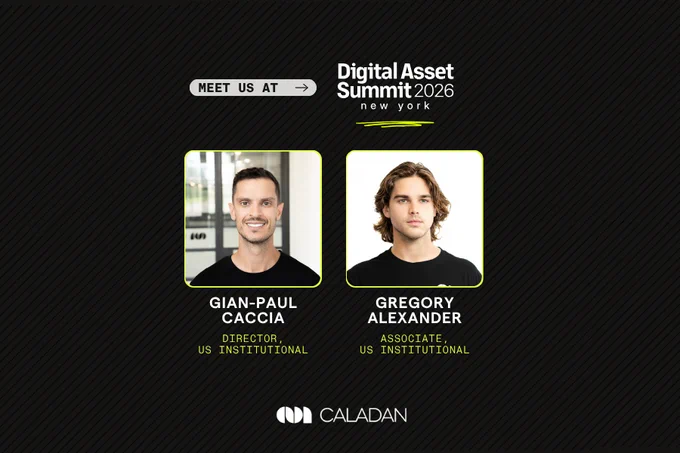 MEET US AT →

Digital Asset Summit 2026
new york

GIAN-PAUL CACCIA

DIRECTOR, US INSTITUTIONAL

GREGORY ALEXANDER

ASSOCIATE, US INSTITUTIONAL

CALADAN